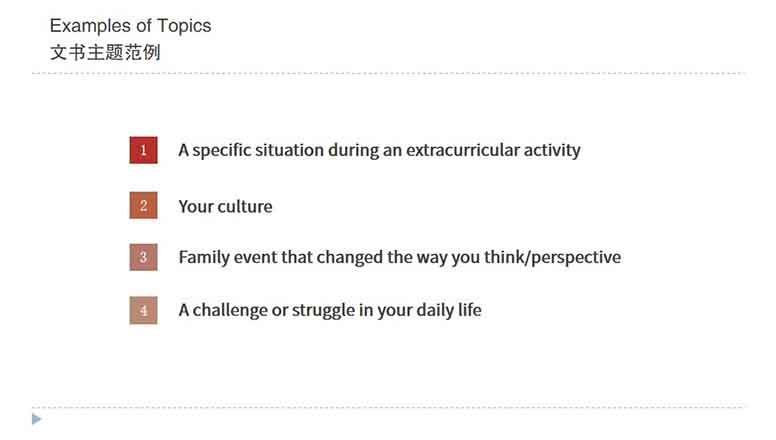 Examples of Topics
文书主题范例

1 A specific situation during an extracurricular activity

2 Your culture

3 Family event that changed the way you think/perspective

4 A challenge or struggle in your daily life